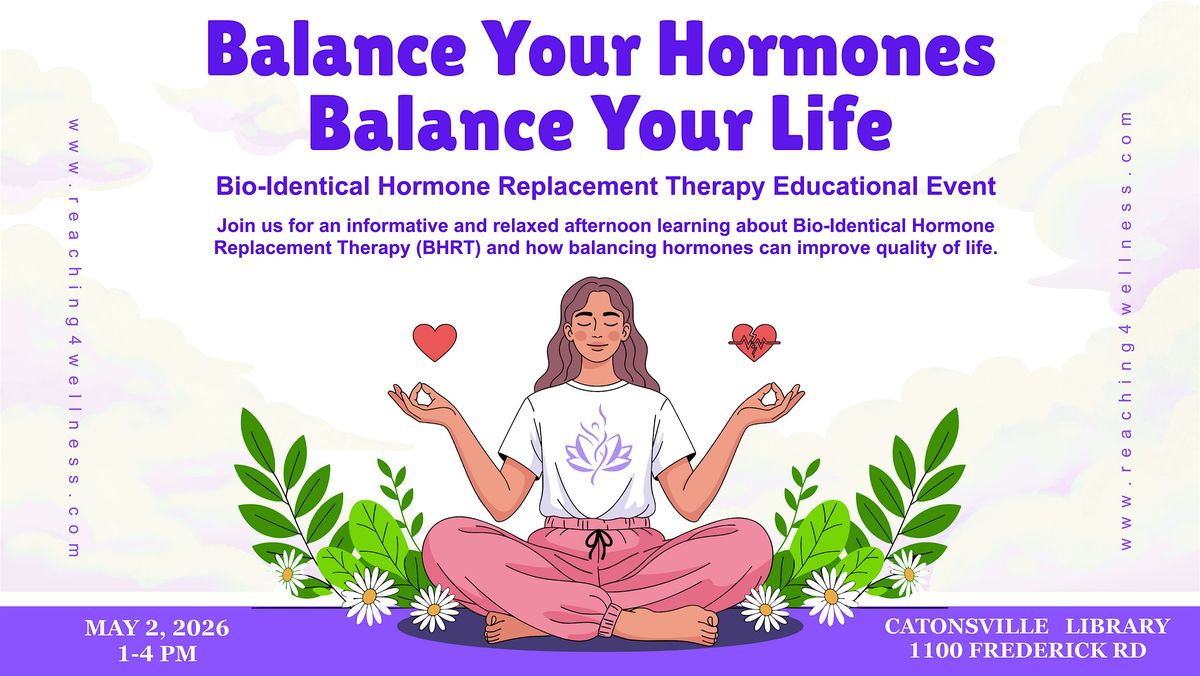 Balance Your Hormones
Balance Your Life

Bio-Identical Hormone Replacement Therapy Educational Event

Join us for an informative and relaxed afternoon learning about Bio-Identical Hormone Replacement Therapy (BHRT) and how balancing hormones can improve quality of life.

www.reaching4wellness.com

www.reaching4wellness.com

MAY 2, 2026
1-4 PM

CATONSVILLE LIBRARY
1100 FREDERICK RD